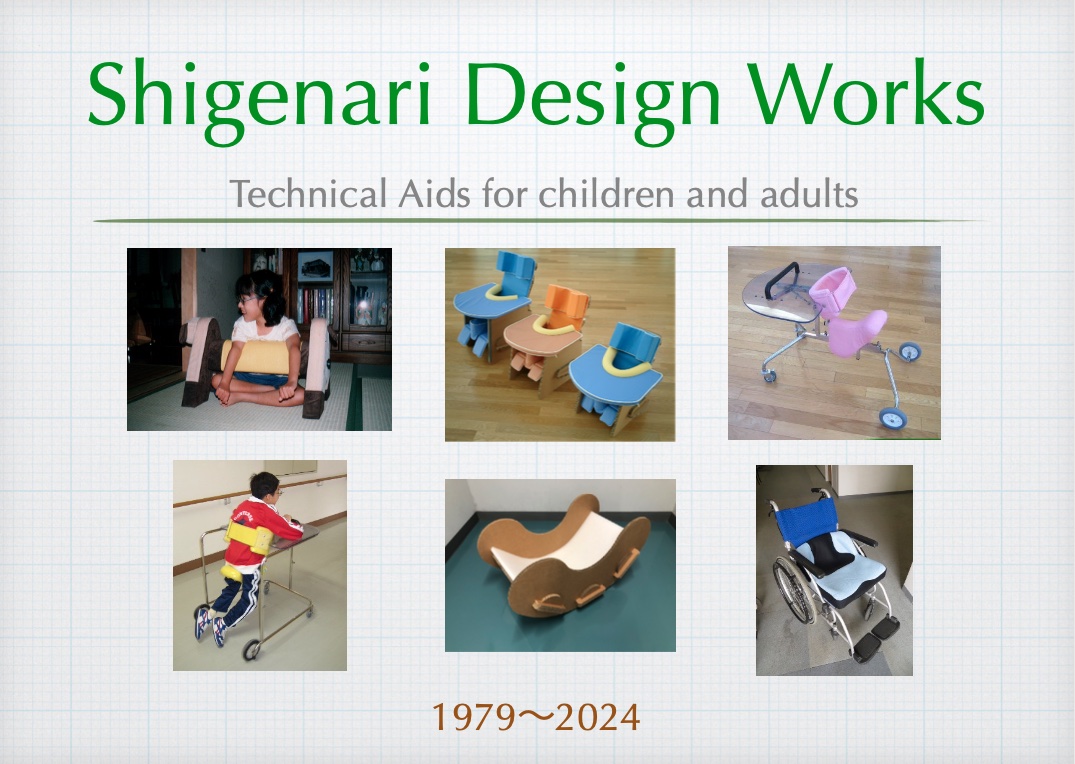 Shigenari Design Works

Technical Aids for children and adults

1979〜2024